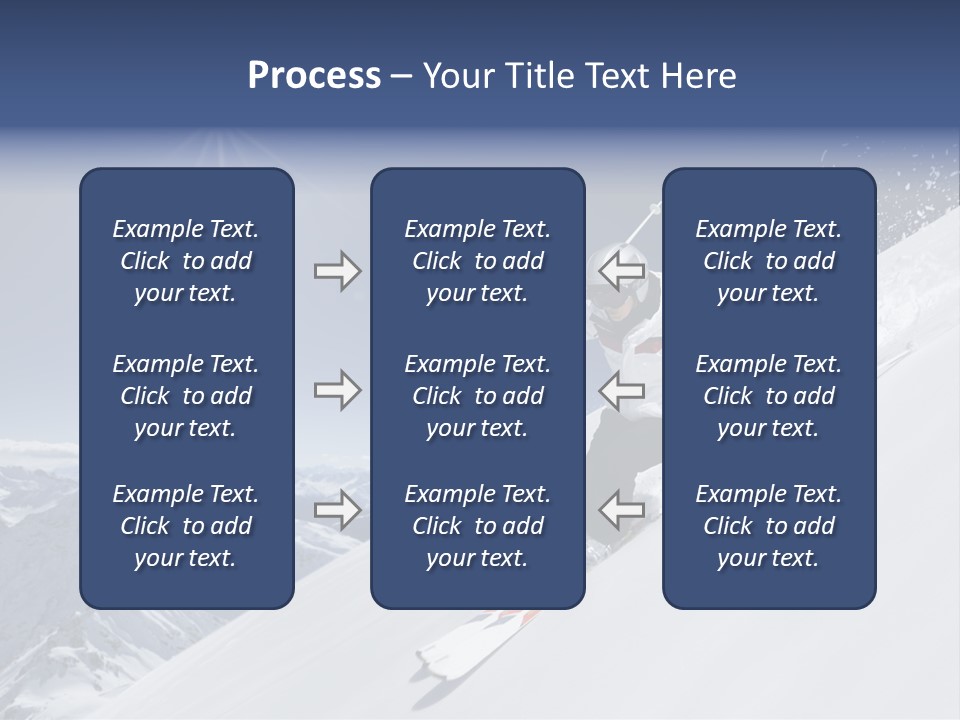 Process – Your Title Text Here

Example Text. Click to add your text.

Example Text. Click to add your text.

Example Text. Click to add your text.

Example Text. Click to add your text.

Example Text. Click to add your text.

Example Text. Click to add your text.

Example Text. Click to add your text.

Example Text. Click to add your text.

Example Text. Click to add your text.